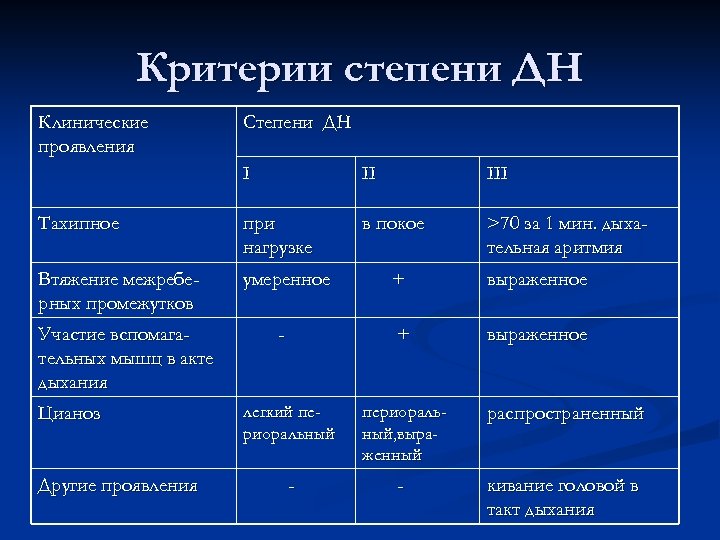 Критерии степени ДН

| Клинические проявления | Степени ДН | | |
|---|---|---|---|
| | I | II | III |
| Тахипное | при нагрузке | в покое | >70 за 1 мин. дыхательная аритмия |
| Втяжение межреберных промежутков | умеренное | + | выраженное |
| Участие вспомагательных мышц в акте дыхания | - | + | выраженное |
| Цианоз | легкий периоральный | периоральный,выраженный | распространенный |
| Другие проявления | - | - | кивание головой в такт дыхания |